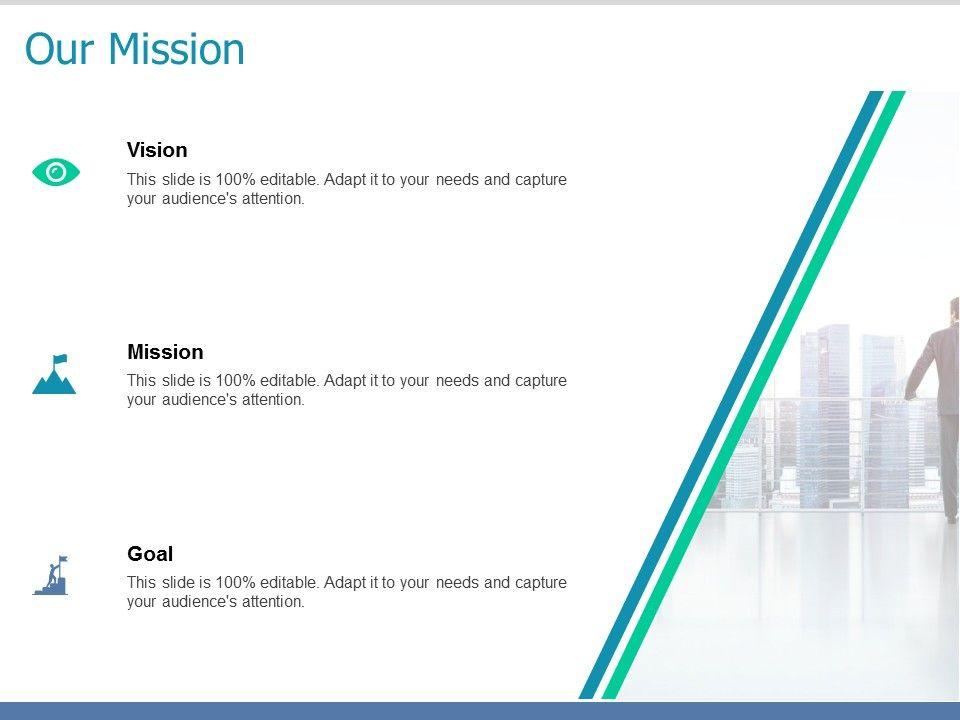 Our Mission

Vision

This slide is 100% editable. Adapt it to your needs and capture your audience's attention.

Mission

This slide is 100% editable. Adapt it to your needs and capture your audience's attention.

Goal

This slide is 100% editable. Adapt it to your needs and capture your audience's attention.